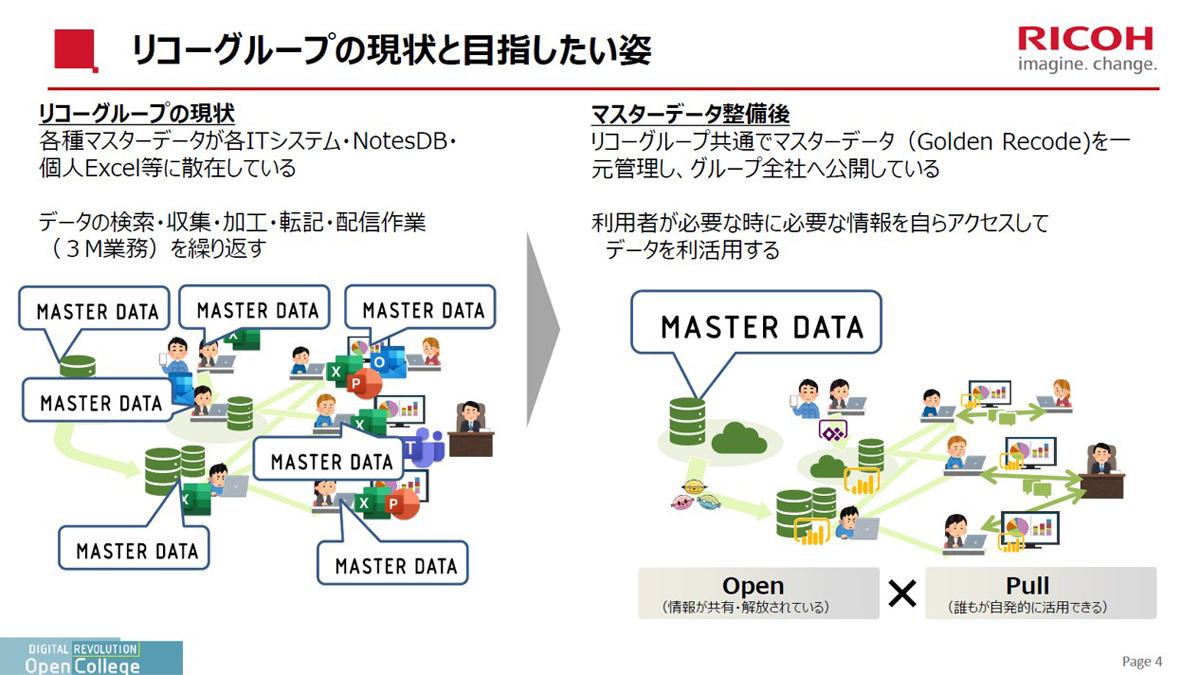 リコーグループの現状と目指したい姿

RICOH
imagine. change.

リコーグループの現状
各種マスターデータが各ITシステム・NotesDB・個人Excel等に散在している

データの検索・収集・加工・転記・配信作業（３M業務）を繰り返す

MASTER DATA

MASTER DATA

MASTER DATA

MASTER DATA

MASTER DATA

MASTER DATA

MASTER DATA

マスターデータ整備後
リコーグループ共通でマスターデータ（Golden Recode)を一元管理し、グループ全社へ公開している

利用者が必要な時に必要な情報を自らアクセスして データを利活用する

MASTER DATA

Open
（情報が共有・解放されている）

×

Pull
（誰もが自発的に活用できる）

DIGITAL REVOLUTION
Open College

Page 4